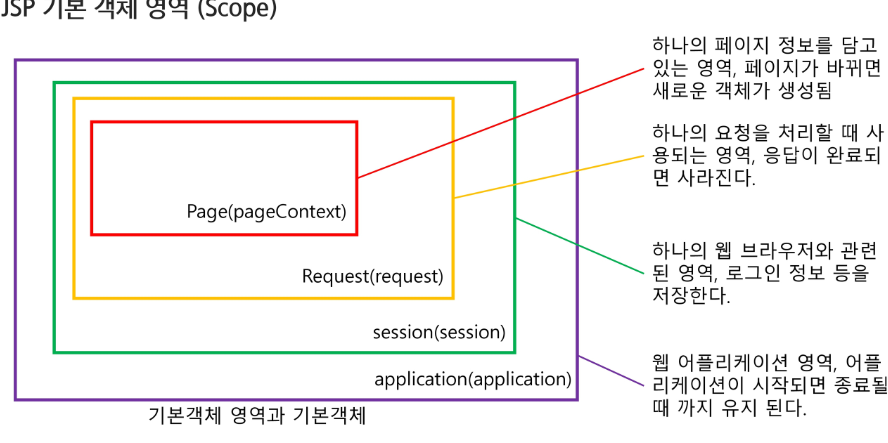 JSP 기본 객체 영역 (Scope)

Page(pageContext)

Request(request)

session(session)

application(application)

기본객체 영역과 기본객체

하나의 페이지 정보를 담고 있는 영역, 페이지가 바뀌면 새로운 객체가 생성됨

하나의 요청을 처리할 때 사용되는 영역, 응답이 완료되면 사라진다.

하나의 웹 브라우저와 관련된 영역, 로그인 정보 등을 저장한다.

웹 어플리케이션 영역, 어플리케이션이 시작되면 종료될 때 까지 유지 된다.